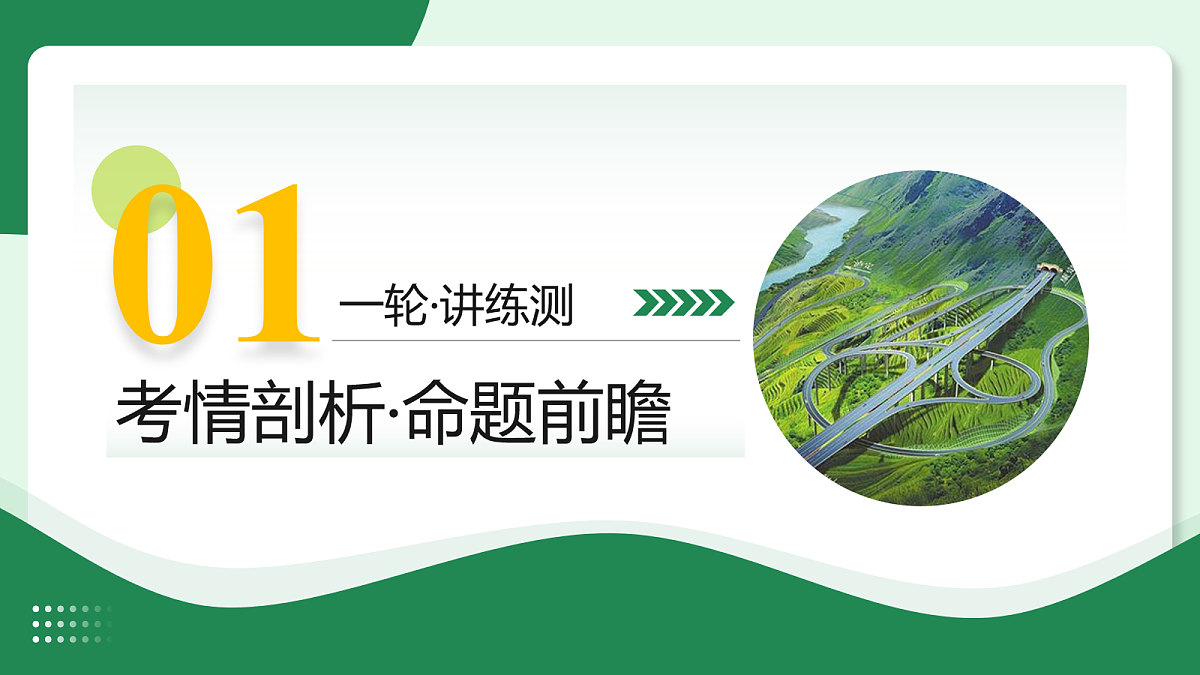 01

一轮·讲练测

考情剖析·命题前瞻